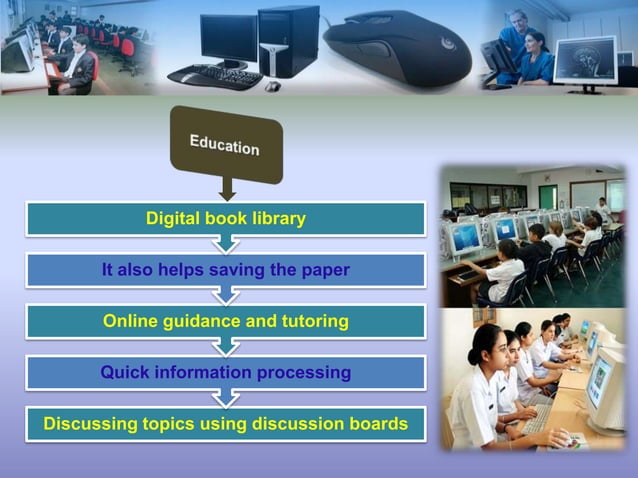 Education

Digital book library

It also helps saving the paper

Online guidance and tutoring

Quick information processing

Discussing topics using discussion boards